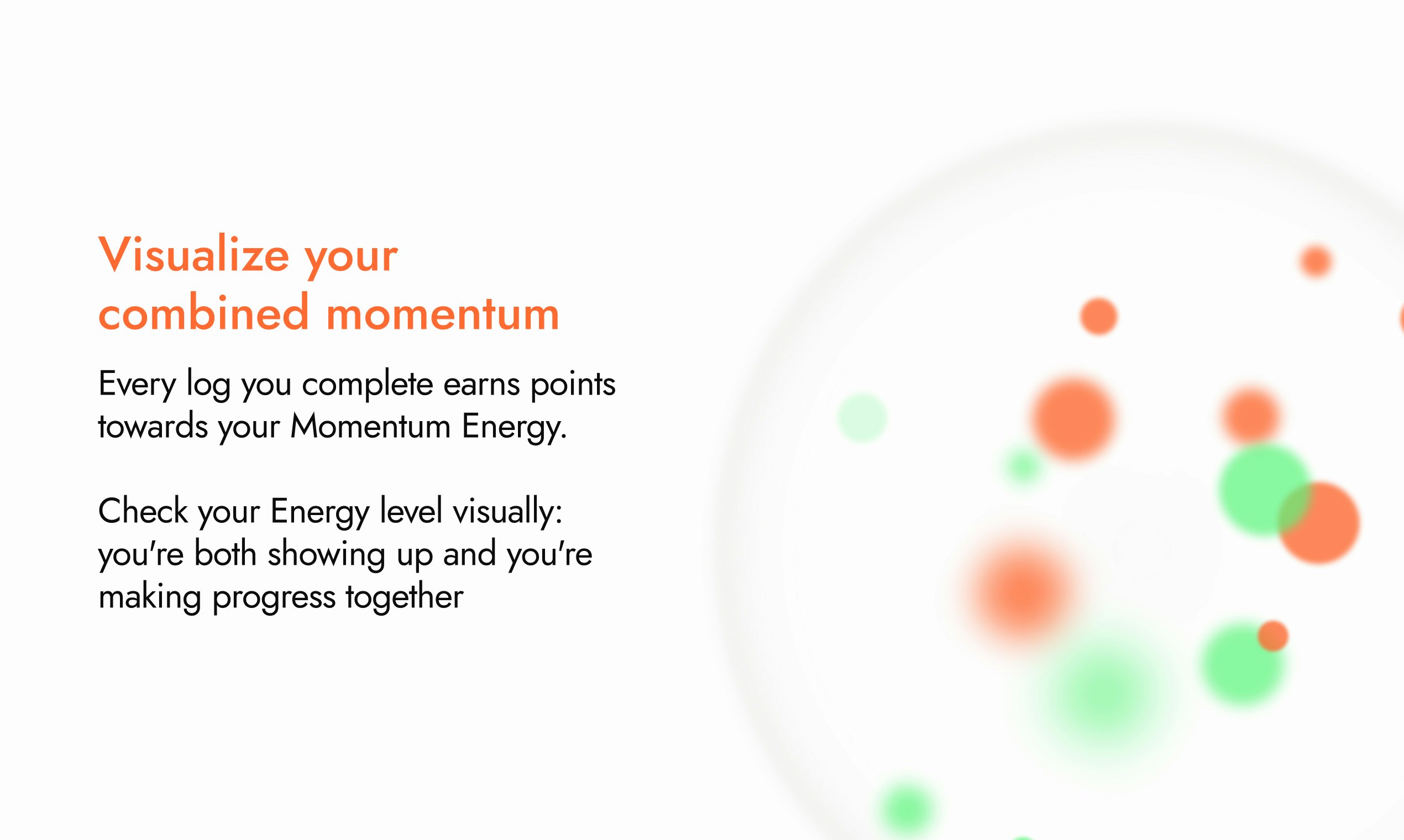 Visualize your combined momentum

Every log you complete earns points towards your Momentum Energy.

Check your Energy level visually: you're both showing up and you're making progress together